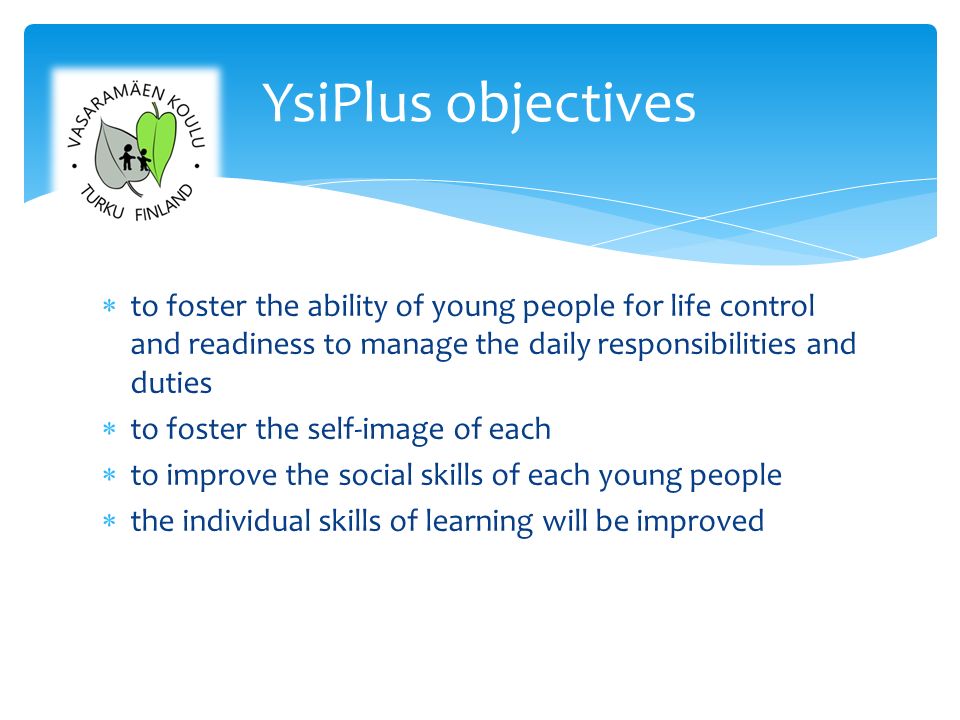 VASARAMÄEN KOULU
TURKU FINLAND

YsiPlus objectives

* to foster the ability of young people for life control and readiness to manage the daily responsibilities and duties
* to foster the self-image of each
* to improve the social skills of each young people
* the individual skills of learning will be improved